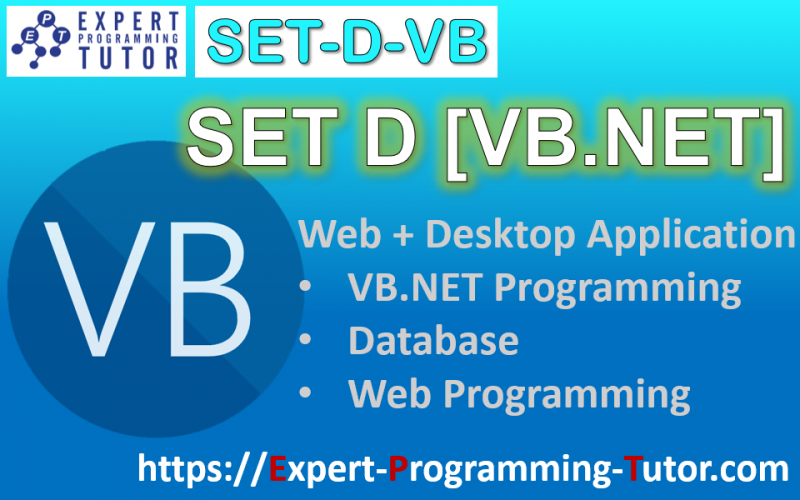 E P T EXPERT PROGRAMMING TUTOR

SET-D-VB

SET D [VB.NET]

VB

Web + Desktop Application
• VB.NET Programming
• Database
• Web Programming

https://Expert-Programming-Tutor.com